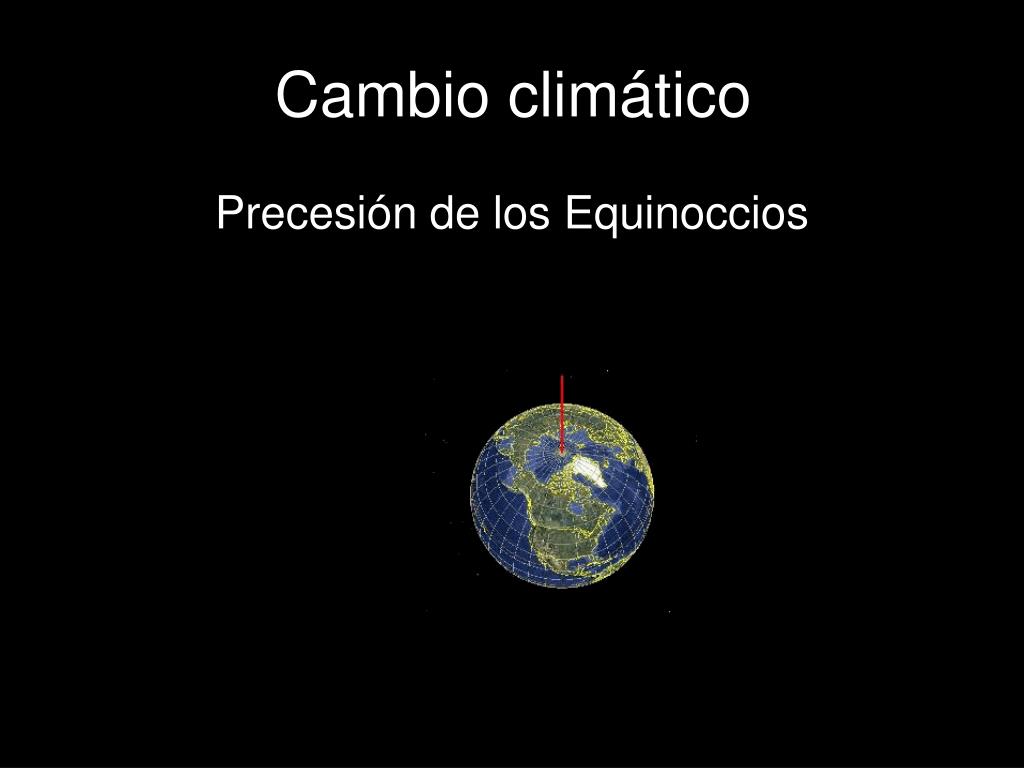 Cambio climático

Precesión de los Equinoccios